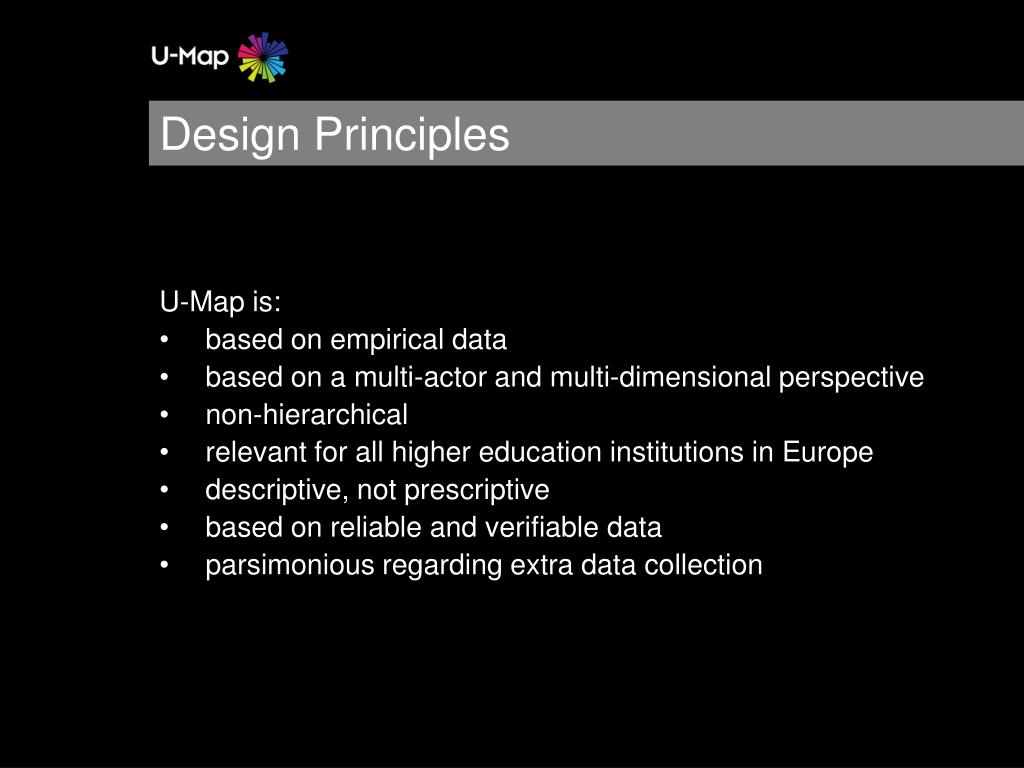 U-Map

Design Principles

U-Map is:
• based on empirical data
• based on a multi-actor and multi-dimensional perspective
• non-hierarchical
• relevant for all higher education institutions in Europe
• descriptive, not prescriptive
• based on reliable and verifiable data
• parsimonious regarding extra data collection